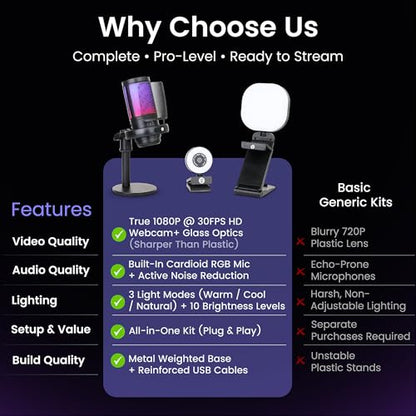 Why Choose Us

Complete • Pro-Level • Ready to Stream

| Features | | Basic Generic Kits |
|---|---|---|
| Video Quality | True 1080P @ 30FPS HD Webcam+ Glass Optics (Sharper Than Plastic) | Blurry 720P Plastic Lens |
| Audio Quality | Built-In Cardioid RGB Mic + Active Noise Reduction | Echo-Prone Microphones |
| Lighting | 3 Light Modes (Warm / Cool / Natural) + 10 Brightness Levels | Harsh, Non-Adjustable Lighting |
| Setup & Value | All-in-One Kit (Plug & Play) | Separate Purchases Required |
| Build Quality | Metal Weighted Base + Reinforced USB Cables | Unstable Plastic Stands |